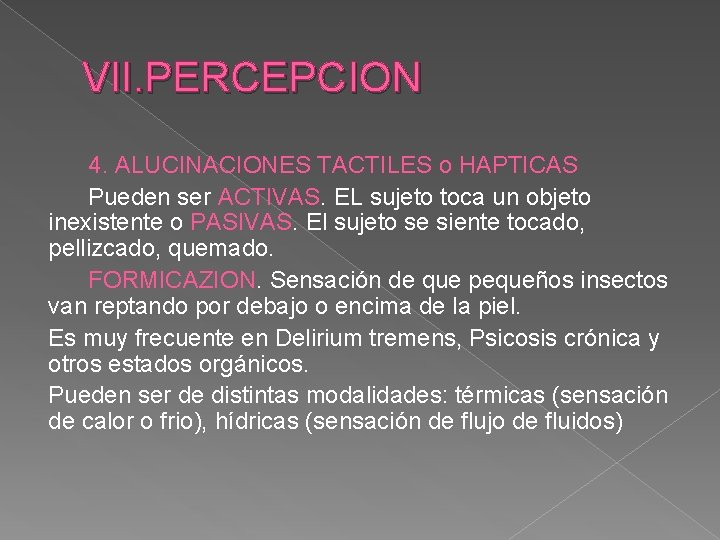 VII.PERCEPCION

4. ALUCINACIONES TACTILES o HAPTICAS

Pueden ser ACTIVAS. EL sujeto toca un objeto inexistente o PASIVAS. El sujeto se siente tocado, pellizcado, quemado.

FORMICAZION. Sensación de que pequeños insectos van reptando por debajo o encima de la piel.

Es muy frecuente en Delirium tremens, Psicosis crónica y otros estados orgánicos.

Pueden ser de distintas modalidades: térmicas (sensación de calor o frio), hídricas (sensación de flujo de fluidos)